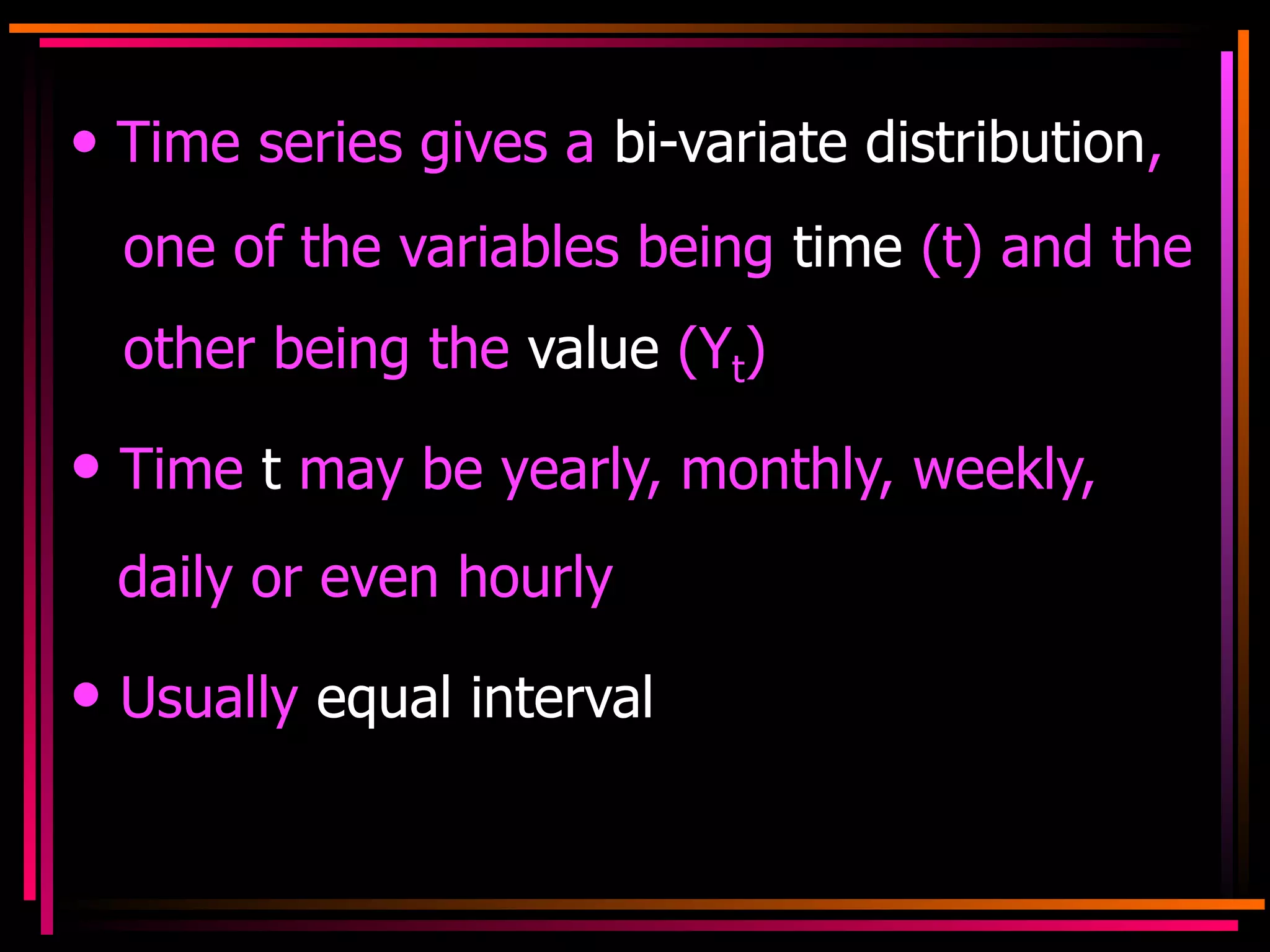 • Time series gives a bi-variate distribution, one of the variables being time (t) and the other being the value ($Y_t$)

• Time t may be yearly, monthly, weekly, daily or even hourly

• Usually equal interval